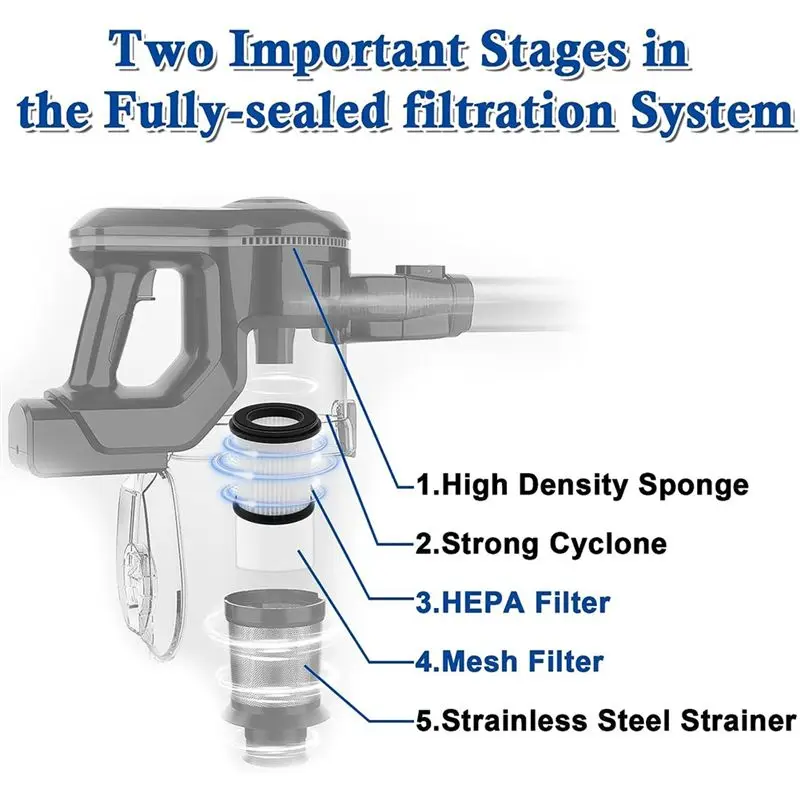 Two Important Stages in the Fully-sealed filtration System

1.High Density Sponge

2.Strong Cyclone

3.HEPA Filter

4.Mesh Filter

5.Strainless Steel Strainer